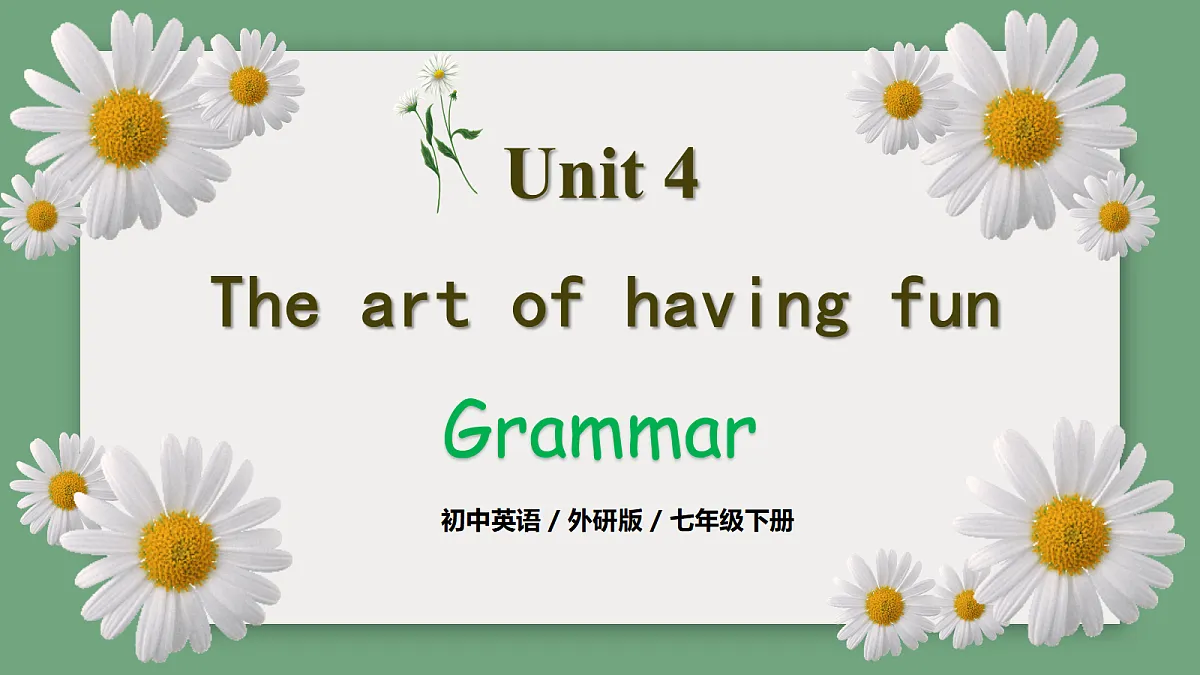 Unit 4

The art of having fun

Grammar

初中英语 / 外研版 / 七年级下册